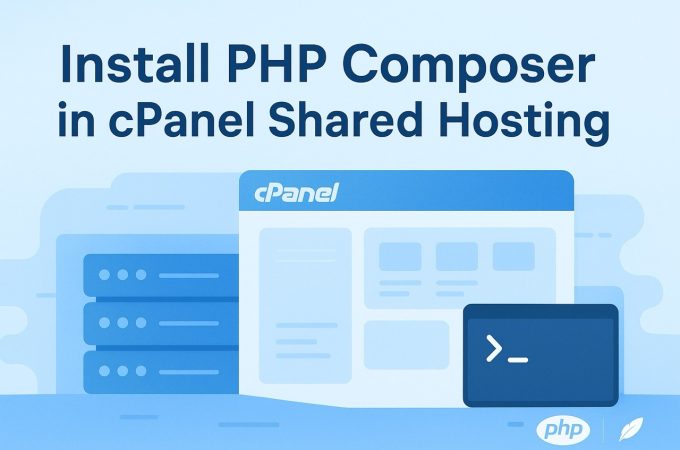 Install PHP Composer in cPanel Shared Hosting

cPanel

>_

php